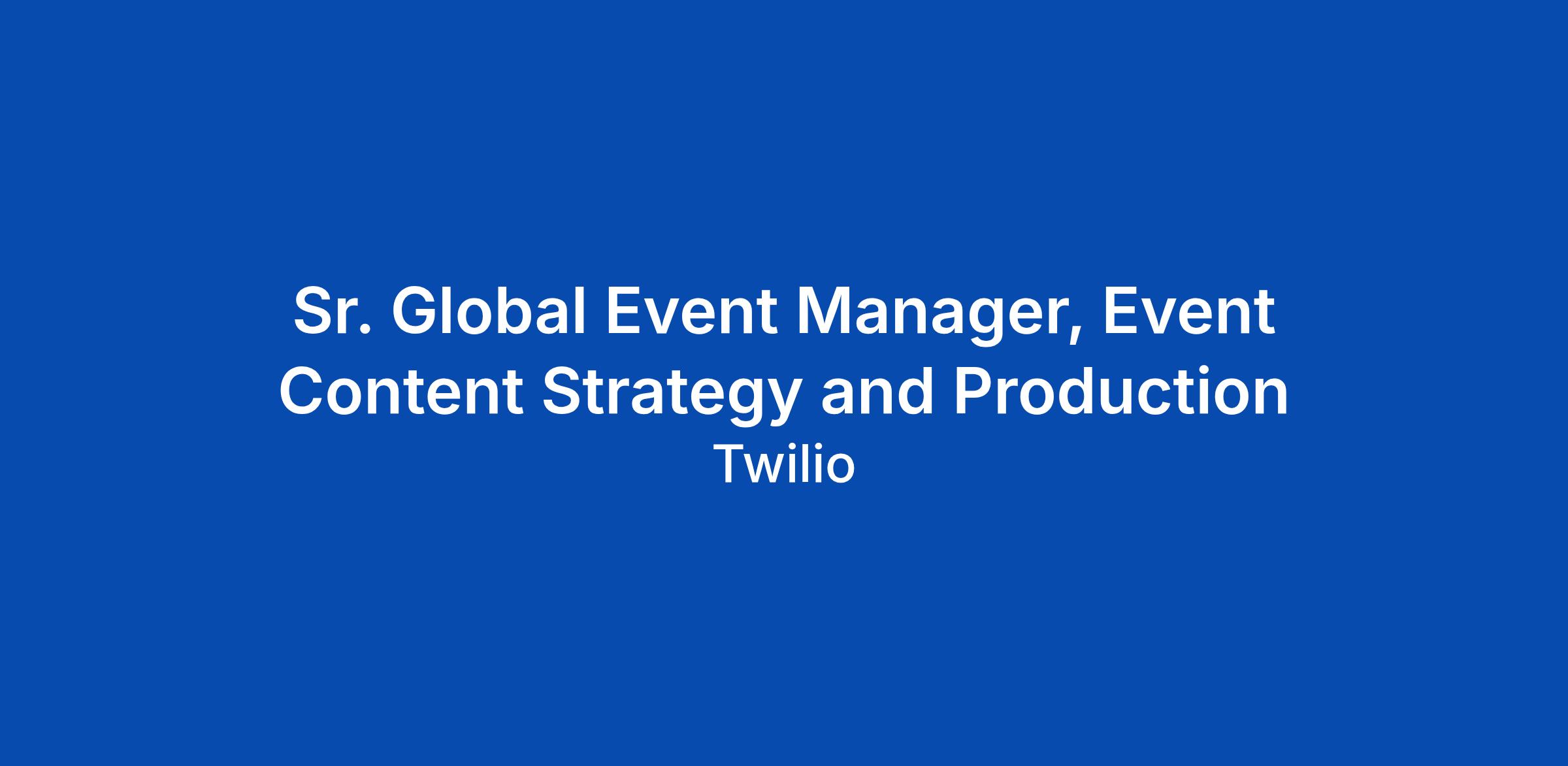 Sr. Global Event Manager, Event Content Strategy and Production

Twilio